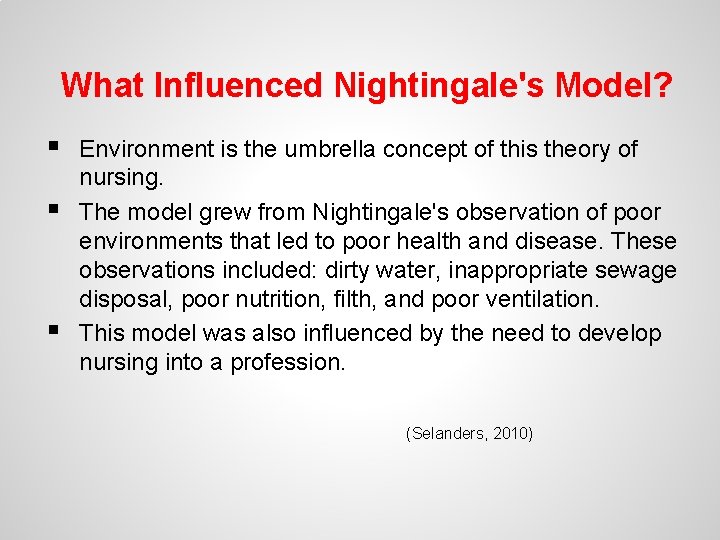 What Influenced Nightingale's Model?

▪ Environment is the umbrella concept of this theory of nursing.

▪ The model grew from Nightingale's observation of poor environments that led to poor health and disease. These observations included: dirty water, inappropriate sewage disposal, poor nutrition, filth, and poor ventilation.

▪ This model was also influenced by the need to develop nursing into a profession.

(Selanders, 2010)